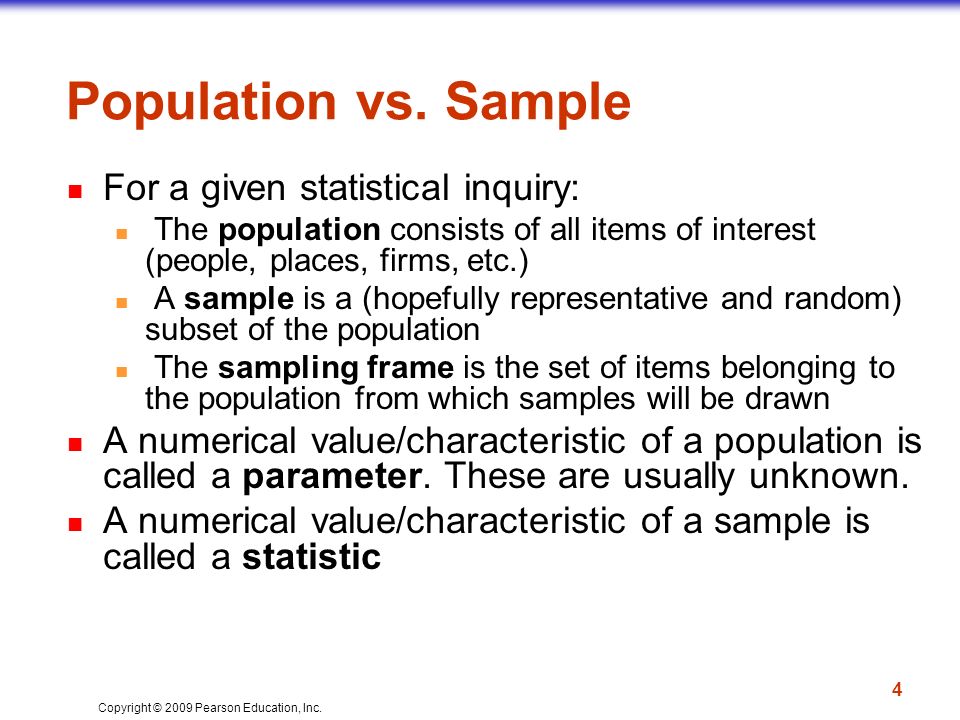 Population vs. Sample

For a given statistical inquiry:

The population consists of all items of interest (people, places, firms, etc.)

A sample is a (hopefully representative and random) subset of the population

The sampling frame is the set of items belonging to the population from which samples will be drawn

A numerical value/characteristic of a population is called a parameter. These are usually unknown.

A numerical value/characteristic of a sample is called a statistic

4

Copyright © 2009 Pearson Education, Inc.